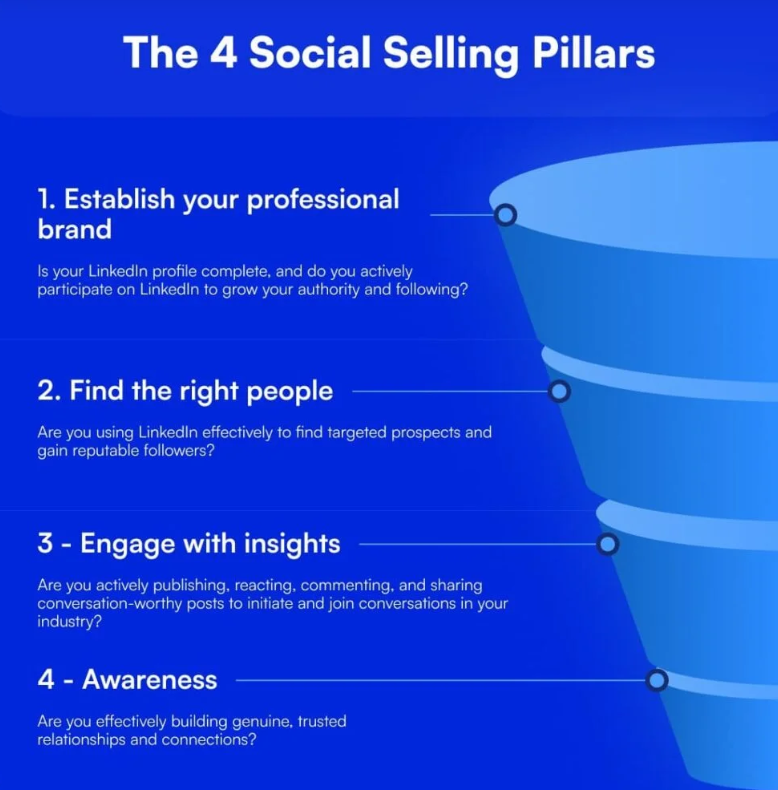 The 4 Social Selling Pillars

1. Establish your professional brand

Is your LinkedIn profile complete, and do you actively participate on LinkedIn to grow your authority and following?

2. Find the right people

Are you using LinkedIn effectively to find targeted prospects and gain reputable followers?

3 - Engage with insights

Are you actively publishing, reacting, commenting, and sharing conversation-worthy posts to initiate and join conversations in your industry?

4 - Awareness

Are you effectively building genuine, trusted relationships and connections?